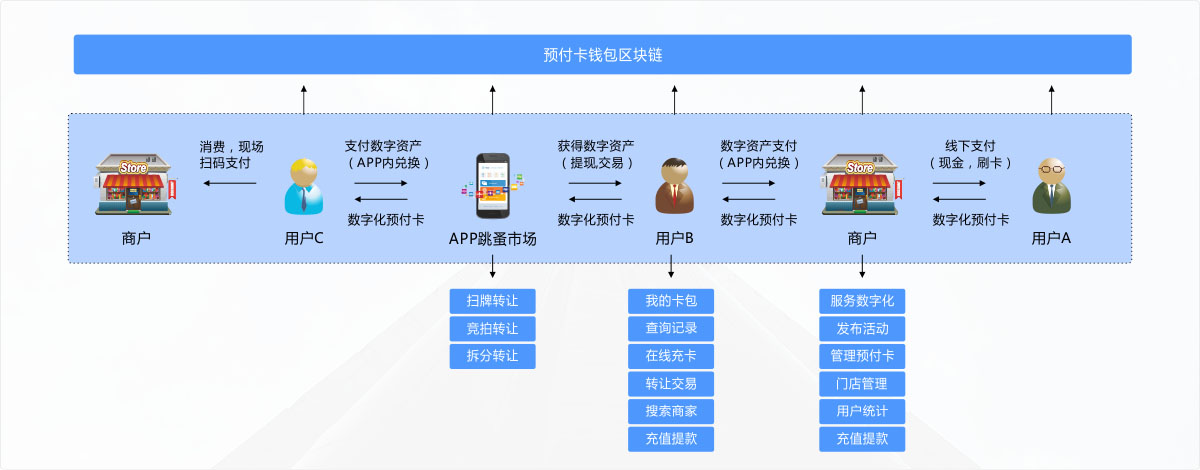 预付卡钱包区块链

Store

商户

消费，现场扫码支付

用户C

支付数字资产（APP内兑换）

数字化预付卡

APP跳蚤市场

获得数字资产（提现,交易）

数字化预付卡

用户B

数字资产支付（APP内兑换）

数字化预付卡

Store

商户

线下支付（现金，刷卡）

数字化预付卡

用户A

扫牌转让
竞拍转让
拆分转让

我的卡包
查询记录
在线充卡
转让交易
搜索商家
充值提款

服务数字化
发布活动
管理预付卡
门店管理
用户统计
充值提款